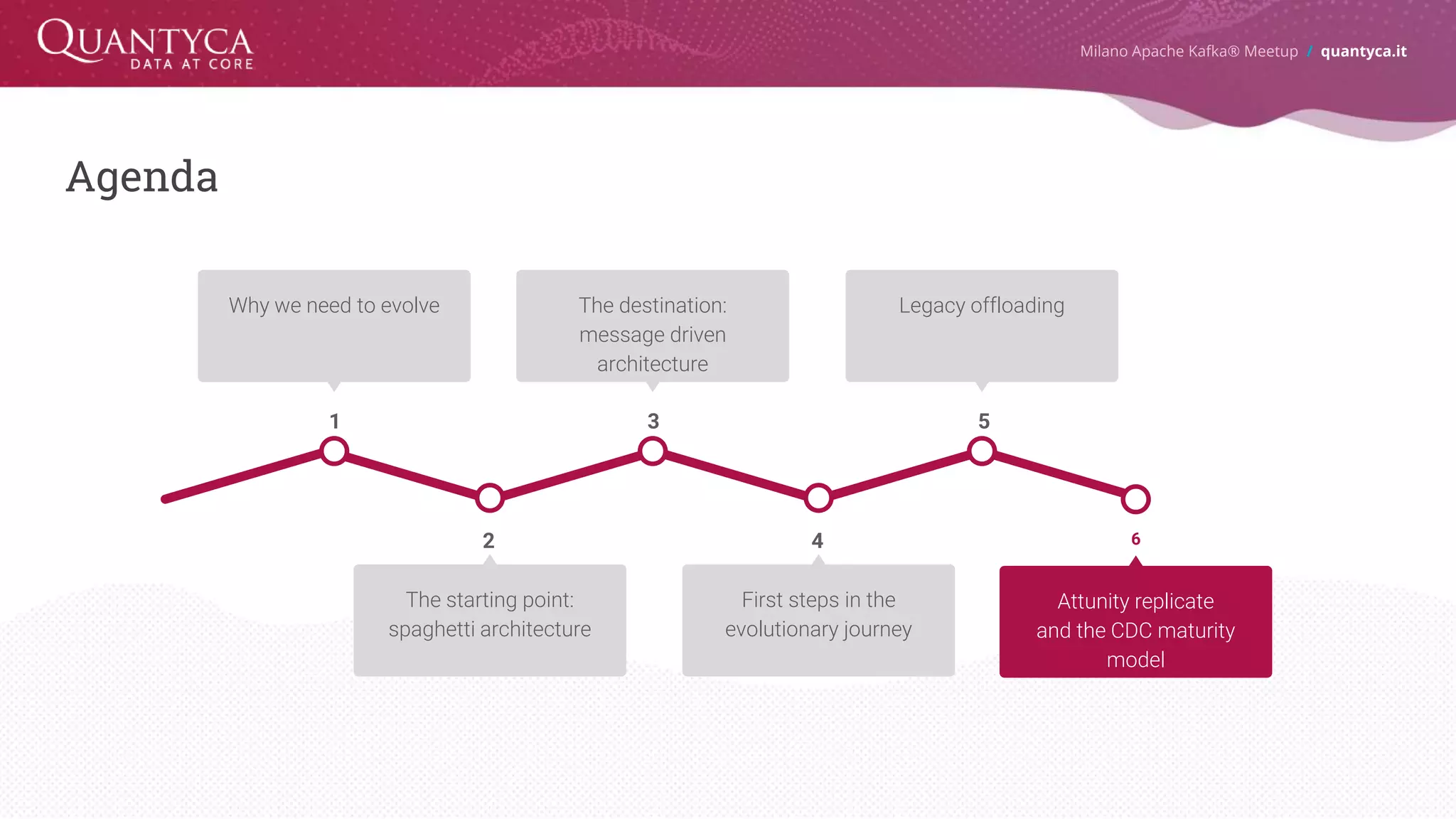 QUANTYCA
DATA AT CORE

Milano Apache Kafka® Meetup / quantyca.it

Agenda

Why we need to evolve

1

The starting point: spaghetti architecture

2

The destination: message driven architecture

3

First steps in the evolutionary journey

4

Legacy offloading

5

Attunity replicate and the CDC maturity model

6